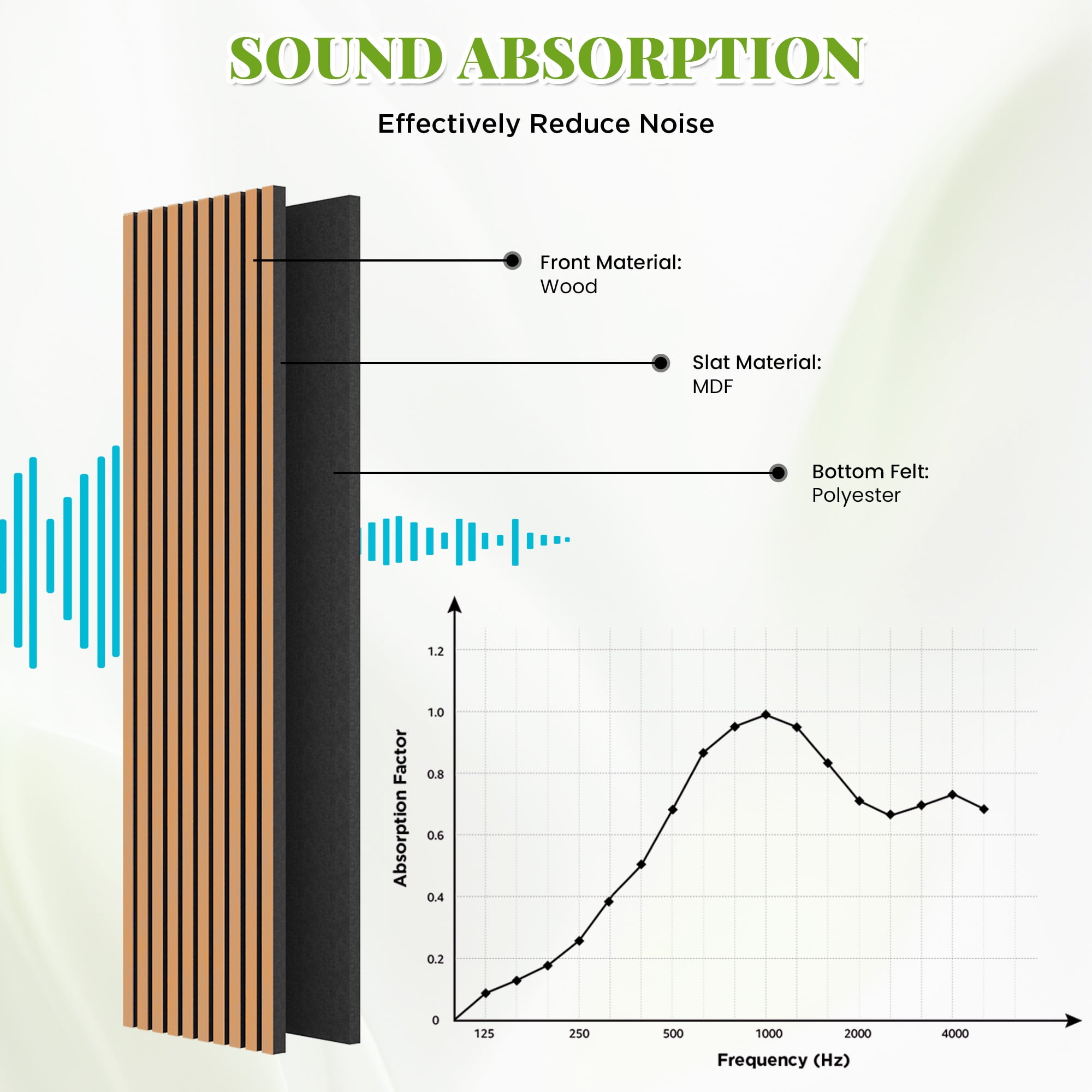 SOUND ABSORPTION

Effectively Reduce Noise

Front Material:
Wood

Slat Material:
MDF

Bottom Felt:
Polyester

Absorption Factor

1.2
1.0
0.8
0.6
0.4
0.2
0

125
250
500
1000
2000
4000

Frequency (Hz)